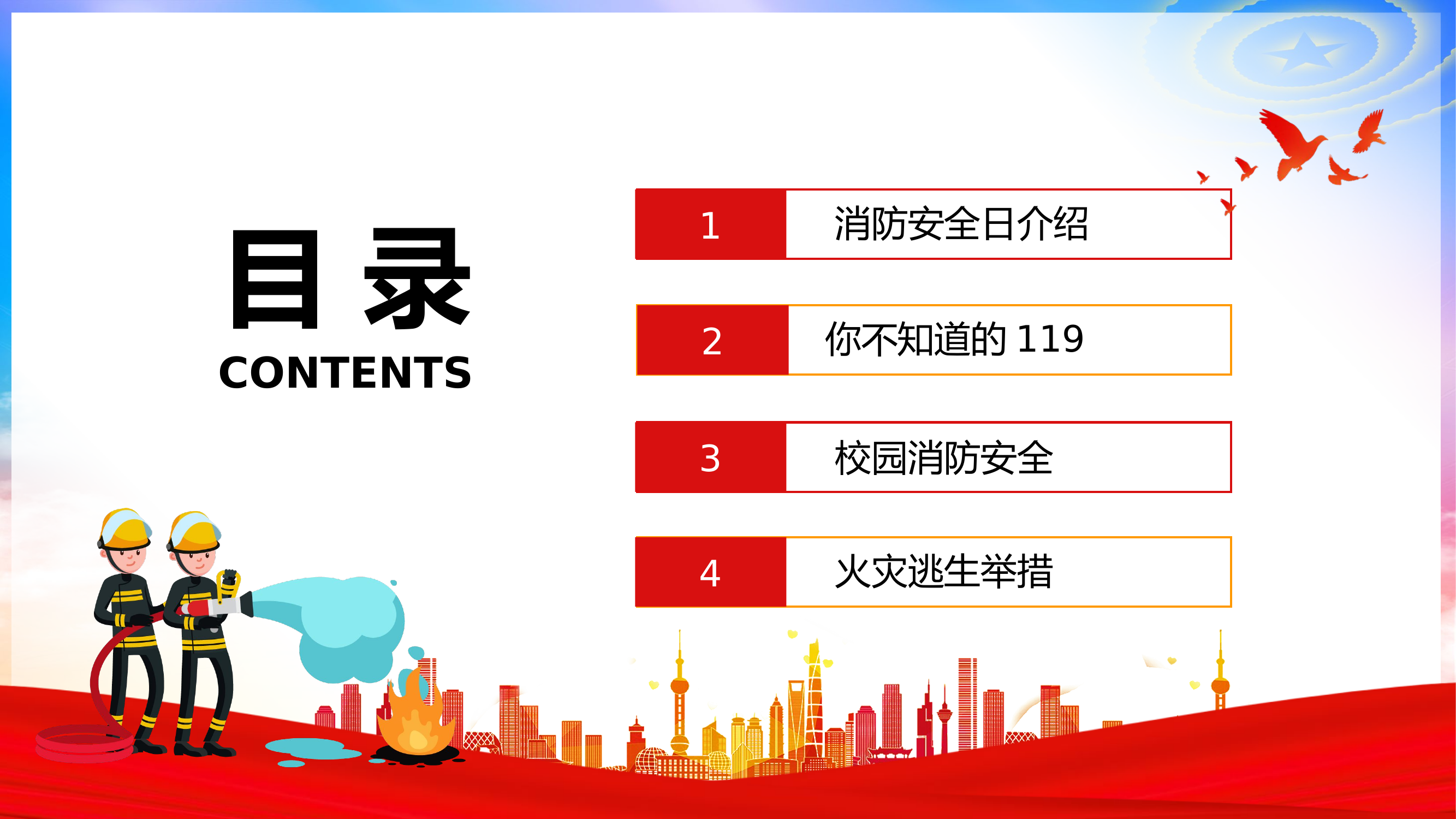 目 录
CONTENTS

1 消防安全日介绍

2 你不知道的 119

3 校园消防安全

4 火灾逃生举措